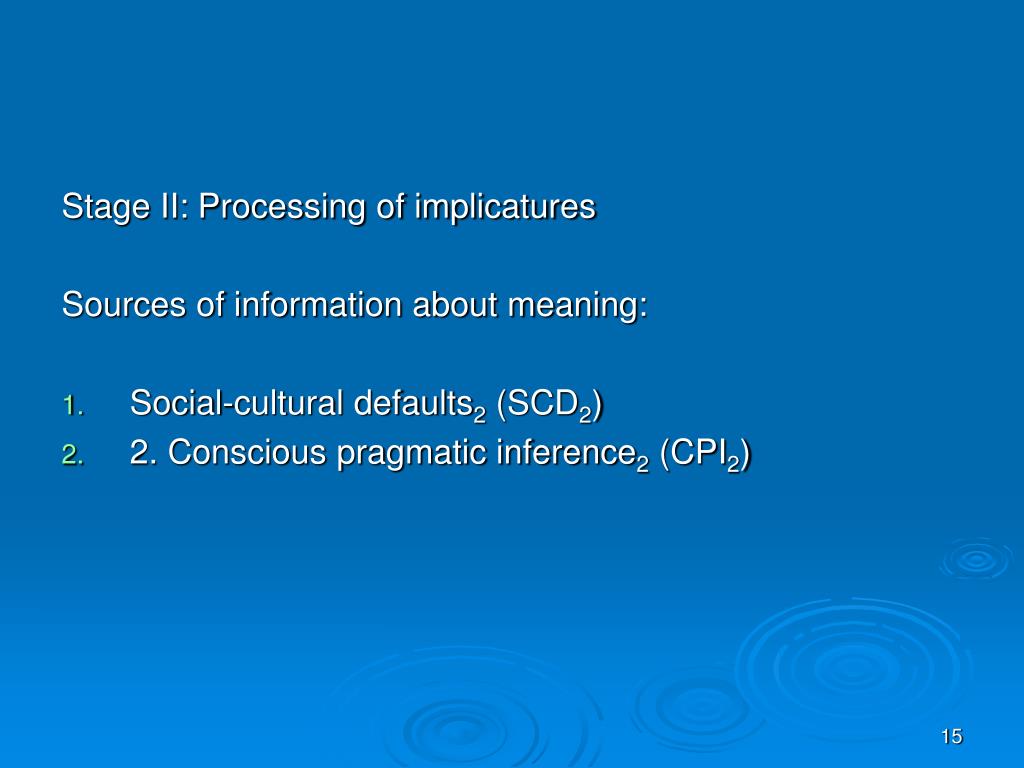 Stage II: Processing of implicatures

Sources of information about meaning:

1. Social-cultural defaults$_2$ (SCD$_2$)
2. 2. Conscious pragmatic inference$_2$ (CPI$_2$)

15